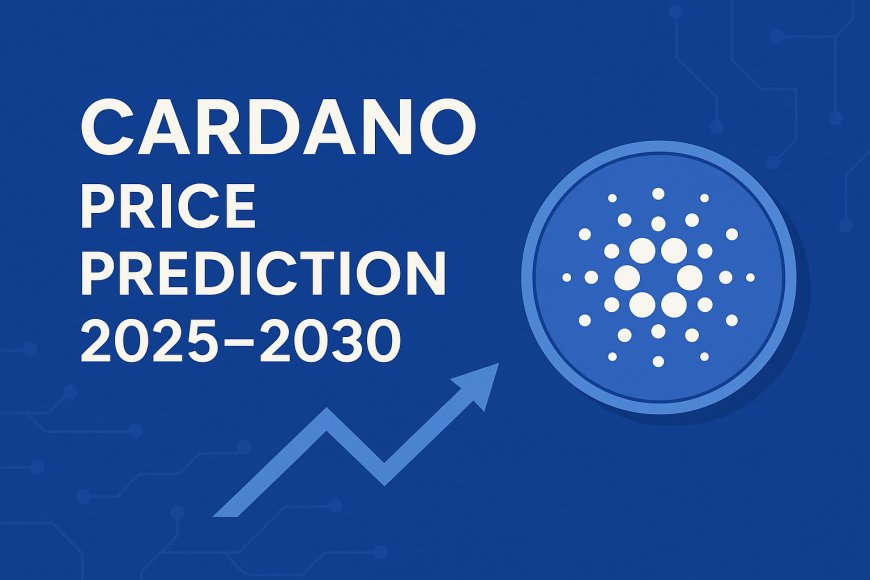 CARDANO
PRICE
PREDICTION
2025–2030